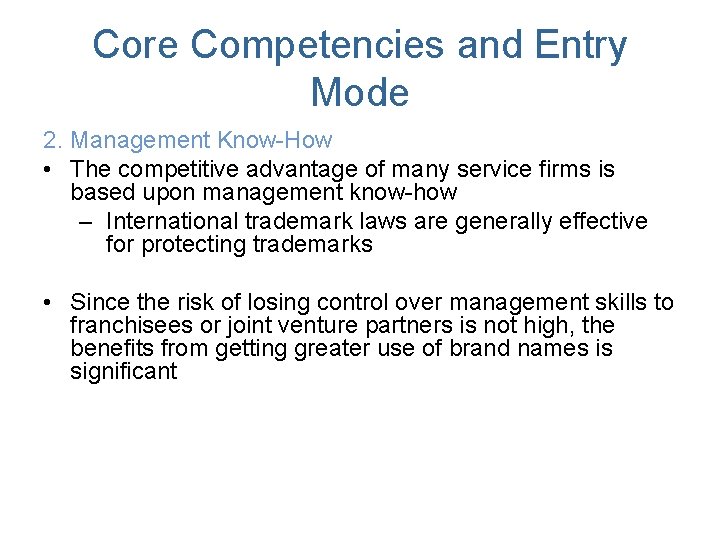 Core Competencies and Entry Mode

2. Management Know-How

• The competitive advantage of many service firms is based upon management know-how
– International trademark laws are generally effective for protecting trademarks

• Since the risk of losing control over management skills to franchisees or joint venture partners is not high, the benefits from getting greater use of brand names is significant